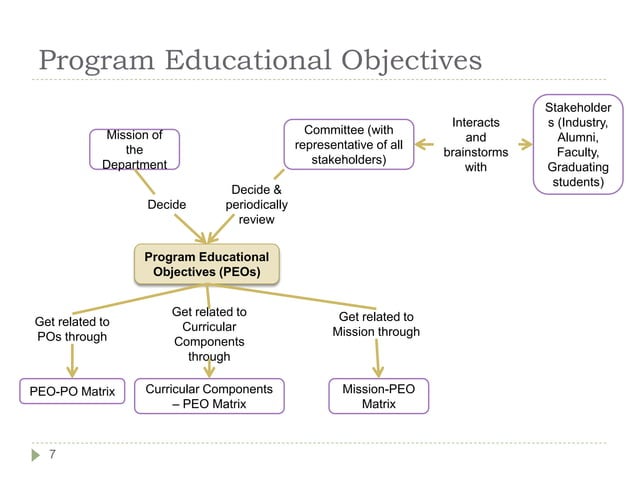 Program Educational Objectives

Mission of the Department

Committee (with representative of all stakeholders)

Interacts and brainstorms with

Stakeholders (Industry, Alumni, Faculty, Graduating students)

Decide

Decide & periodically review

Program Educational Objectives (PEOs)

Get related to POs through

Get related to Curricular Components through

Get related to Mission through

PEO-PO Matrix

Curricular Components – PEO Matrix

Mission-PEO Matrix

7